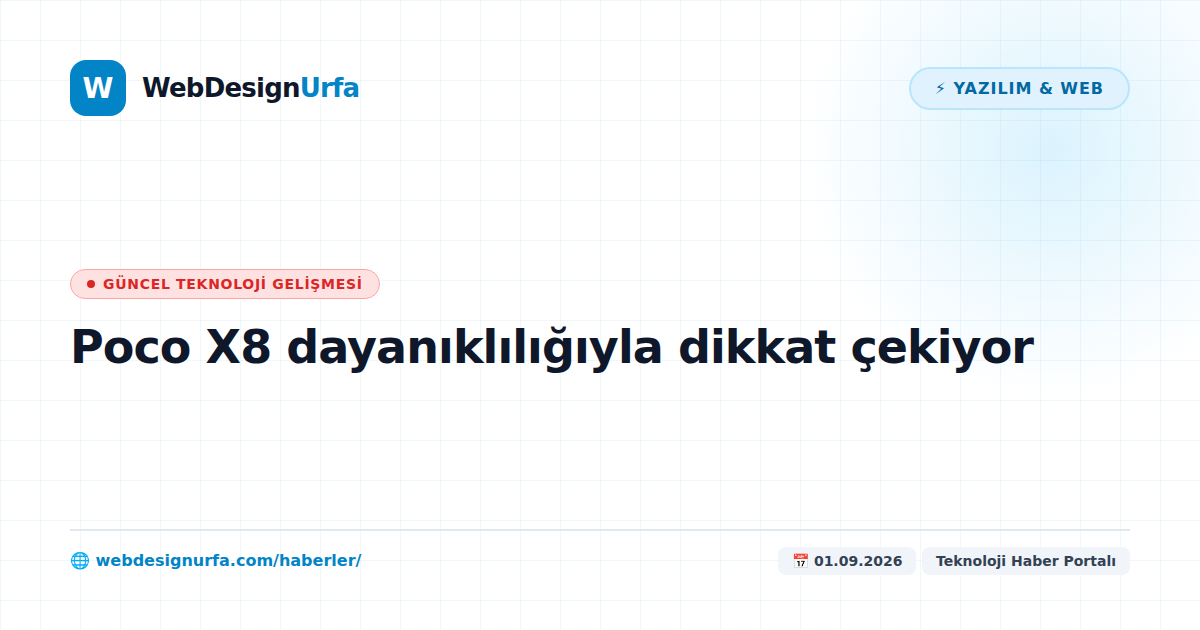 W WebDesignUrfa

⚡ YAZILIM & WEB

● GÜNCEL TEKNOLOJİ GELİŞMESİ

Poco X8 dayanıklılığıyla dikkat çekiyor

🌐 webdesignurfa.com/haberler/

📅 01.09.2026 Teknoloji Haber Portalı